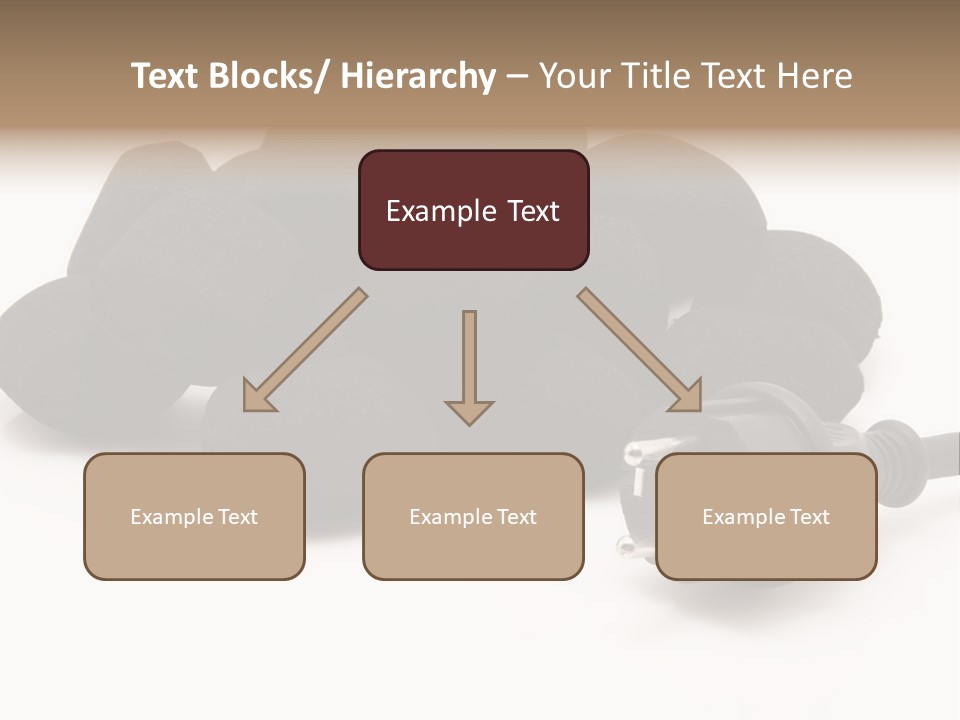 Text Blocks/ Hierarchy – Your Title Text Here

Example Text

Example Text

Example Text

Example Text